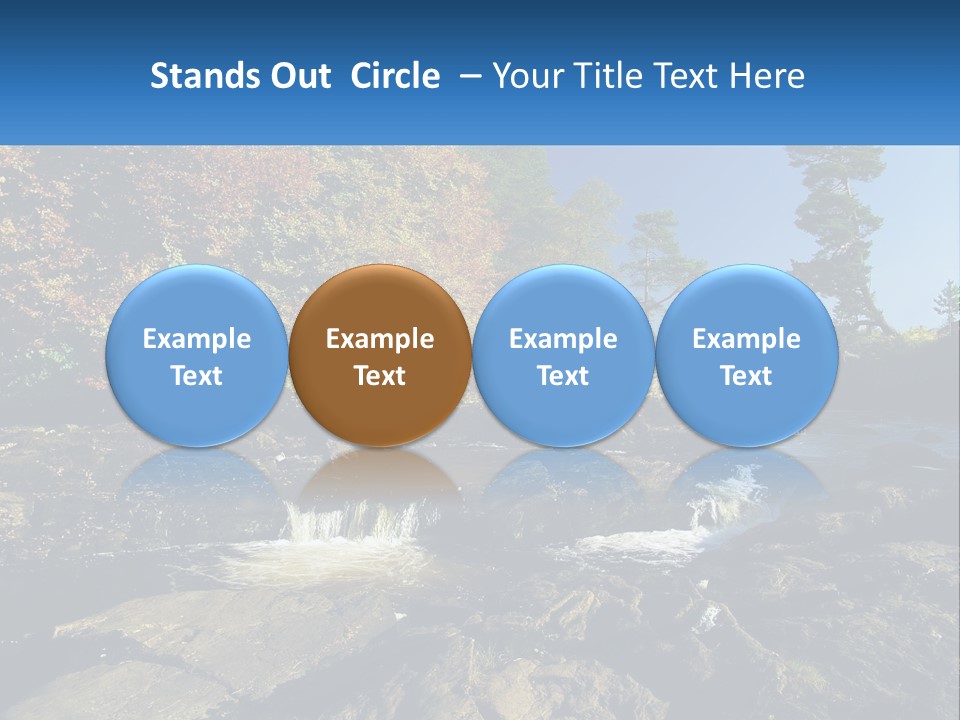 Stands Out Circle – Your Title Text Here

Example Text

Example Text

Example Text

Example Text